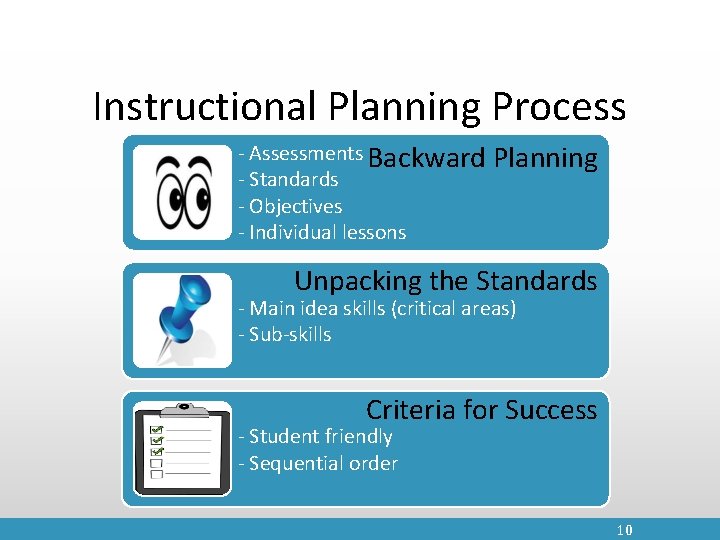 Instructional Planning Process

Backward Planning
- Assessments
- Standards
- Objectives
- Individual lessons

Unpacking the Standards
- Main idea skills (critical areas)
- Sub-skills

Criteria for Success
- Student friendly
- Sequential order

10